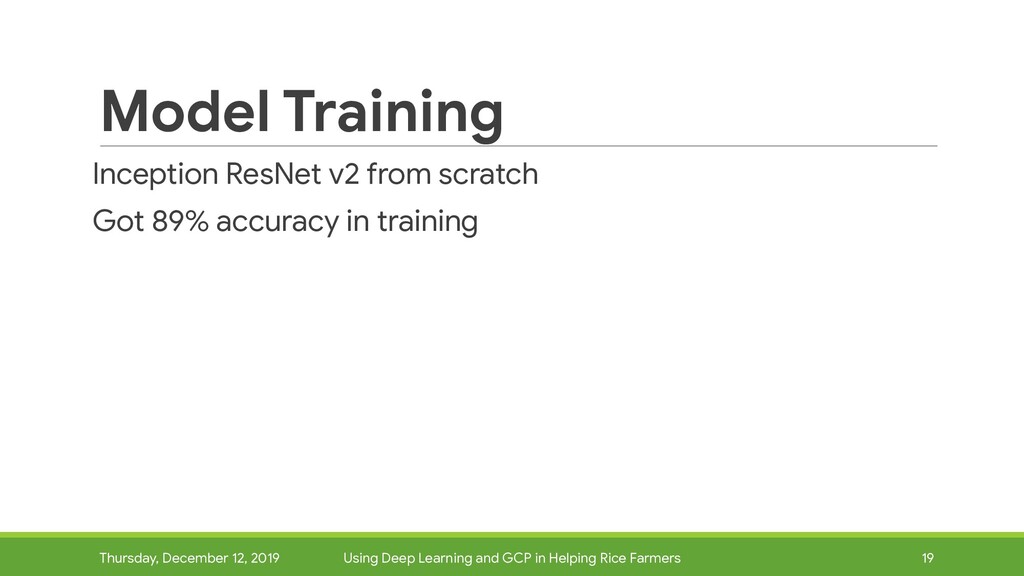 Model Training

Inception ResNet v2 from scratch

Got 89% accuracy in training

Thursday, December 12, 2019 Using Deep Learning and GCP in Helping Rice Farmers 19